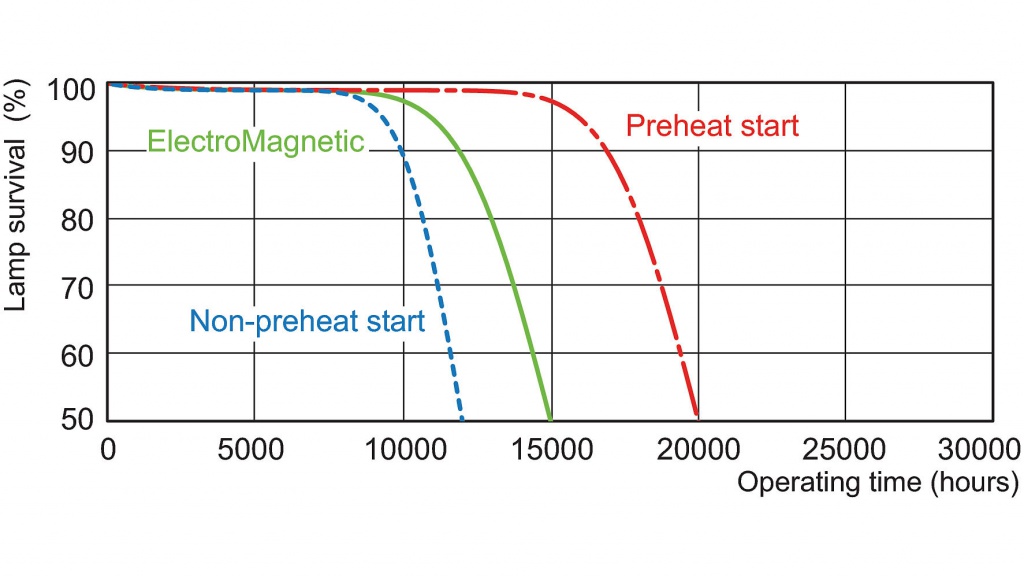 Lamp survival (%)

100
90
80
70
60
50

ElectroMagnetic

Preheat start

Non-preheat start

0
5000
10000
15000
20000
25000
30000

Operating time (hours)